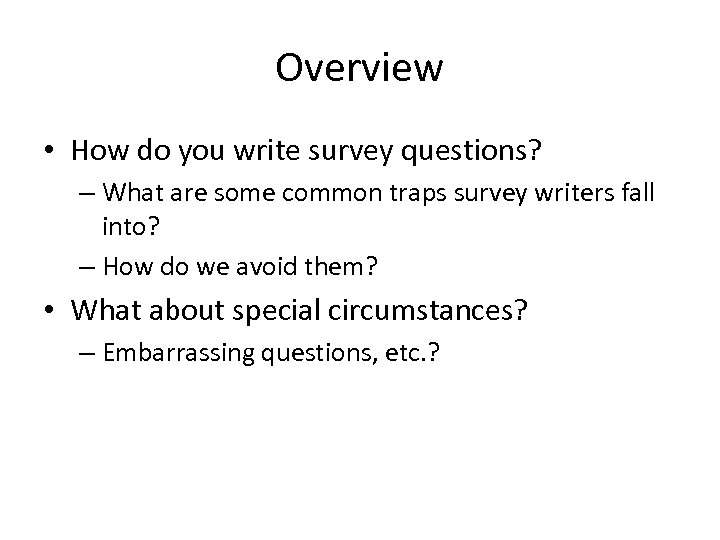 Overview

• How do you write survey questions?
– What are some common traps survey writers fall into?
– How do we avoid them?
• What about special circumstances?
– Embarrassing questions, etc.?